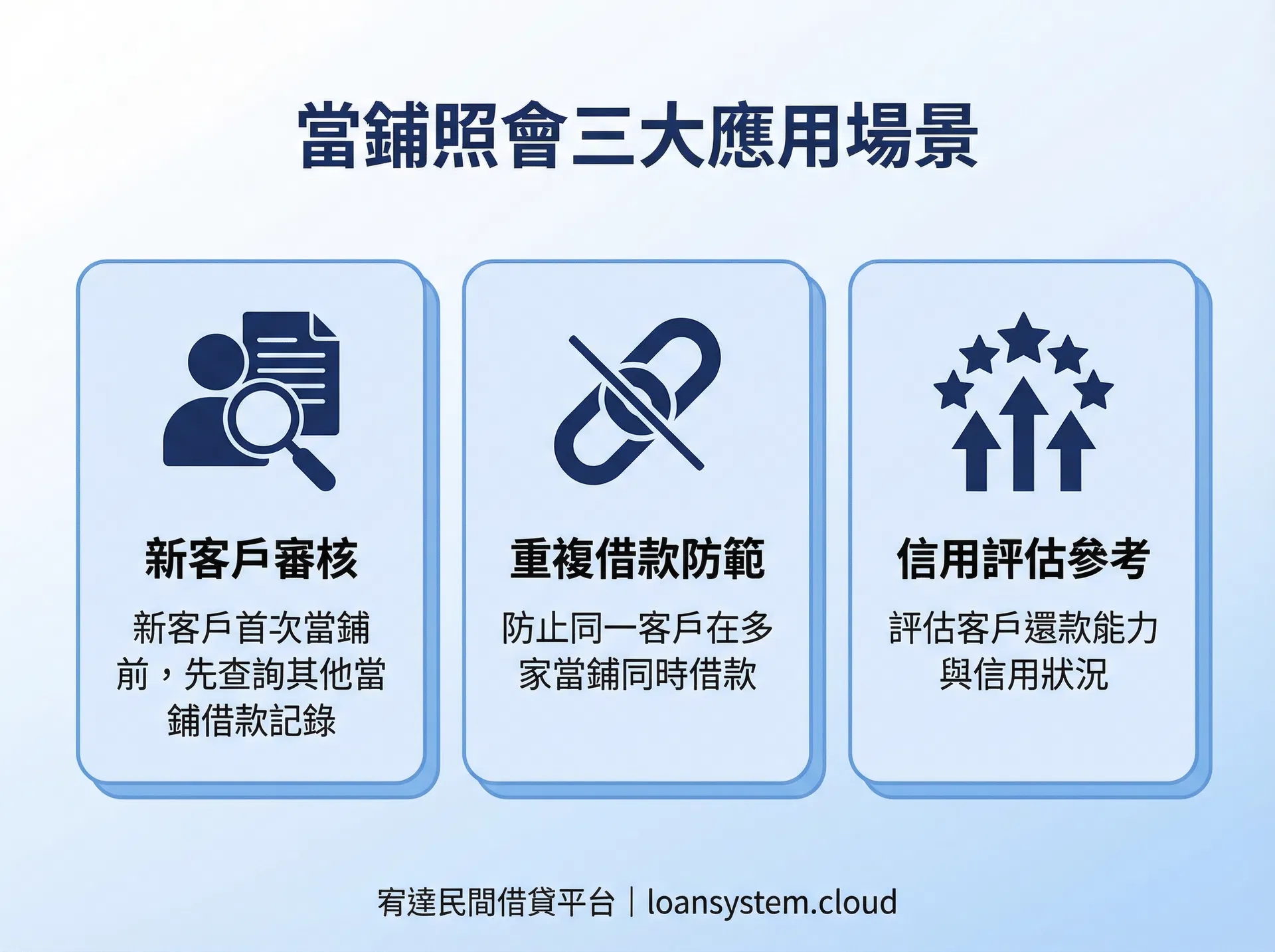 當鋪照會三大應用場景

新客戶審核

新客戶首次當鋪前，先查詢其他當鋪借款記錄

重複借款防範

防止同一客戶在多家當鋪同時借款

信用評估參考

評估客戶還款能力與信用狀況

宥達民間借貸平台 | loansystem.cloud